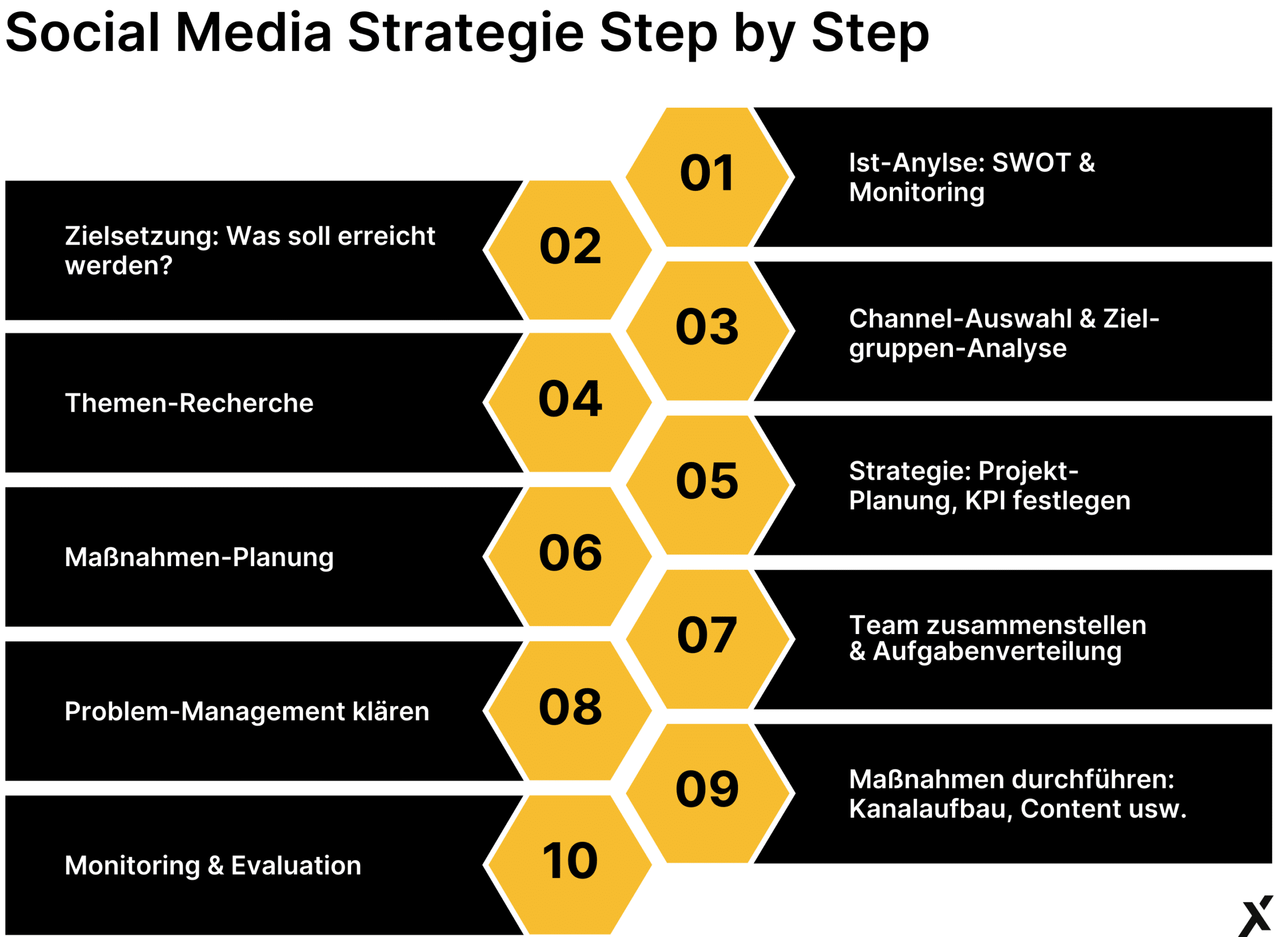 Social Media Strategie Step by Step

01
Ist-Anylse: SWOT & Monitoring

02
Zielsetzung: Was soll erreicht werden?

03
Channel-Auswahl & Zielgruppen-Analyse

04
Themen-Recherche

05
Strategie: Projekt-Planung, KPI festlegen

06
Maßnahmen-Planung

07
Team zusammenstellen & Aufgabenverteilung

08
Problem-Management klären

09
Maßnahmen durchführen: Kanalaufbau, Content usw.

10
Monitoring & Evaluation

X